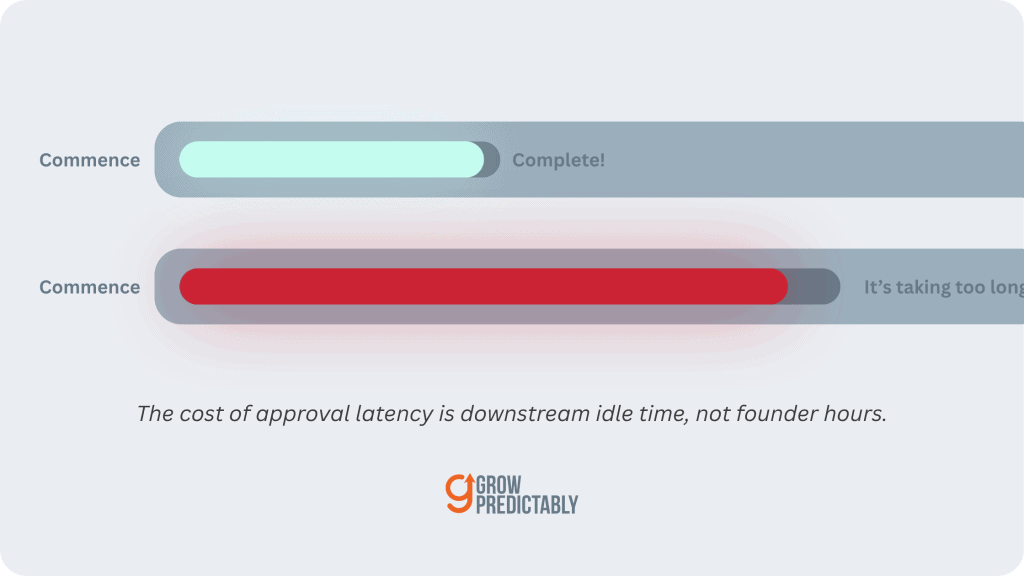 Commence

Complete!

Commence

It's taking too long

The cost of approval latency is downstream idle time, not founder hours.

GROW PREDICTABLY